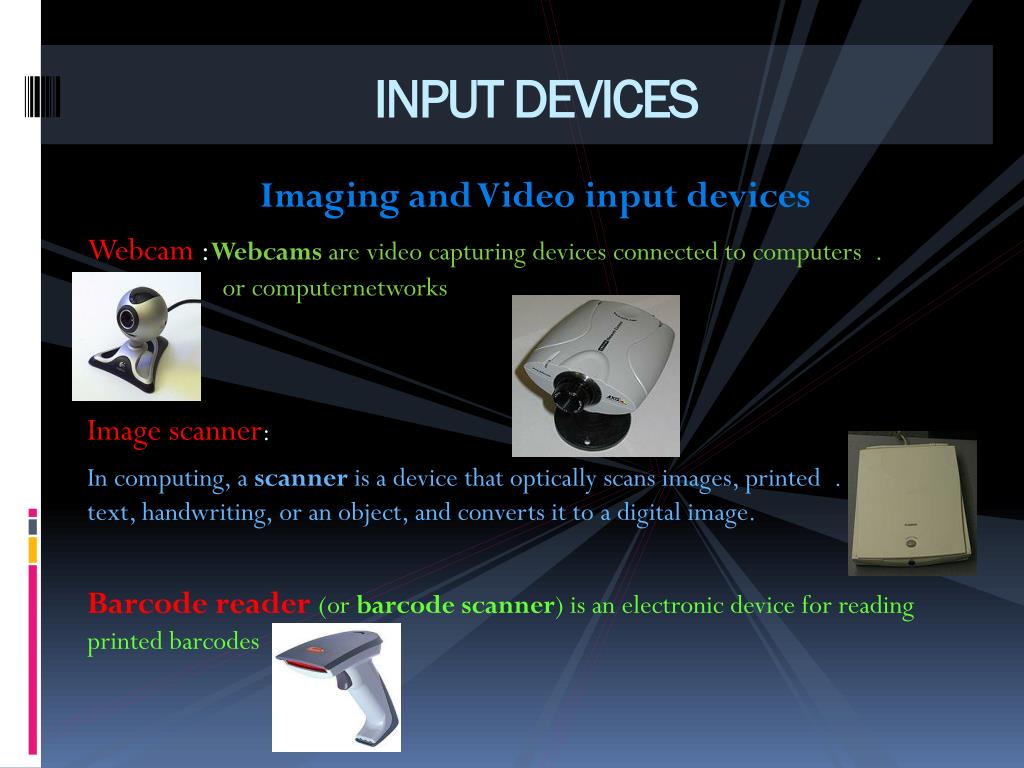 INPUT DEVICES

Imaging and Video input devices

Webcam :Webcams are video capturing devices connected to computers . or computernetworks

Image scanner:

In computing, a scanner is a device that optically scans images, printed . text, handwriting, or an object, and converts it to a digital image.

Barcode reader (or barcode scanner) is an electronic device for reading printed barcodes